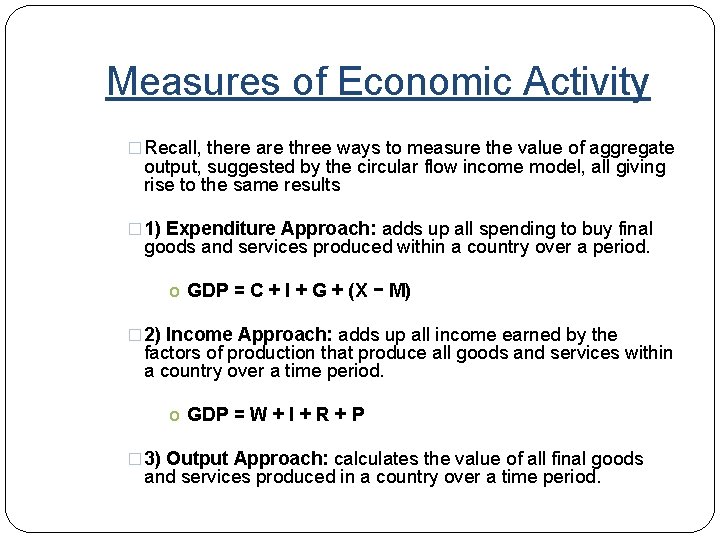 Measures of Economic Activity

□ Recall, there are three ways to measure the value of aggregate output, suggested by the circular flow income model, all giving rise to the same results

□ 1) Expenditure Approach: adds up all spending to buy final goods and services produced within a country over a period.

o GDP = C + I + G + (X − M)

□ 2) Income Approach: adds up all income earned by the factors of production that produce all goods and services within a country over a time period.

o GDP = W + I + R + P

□ 3) Output Approach: calculates the value of all final goods and services produced in a country over a time period.